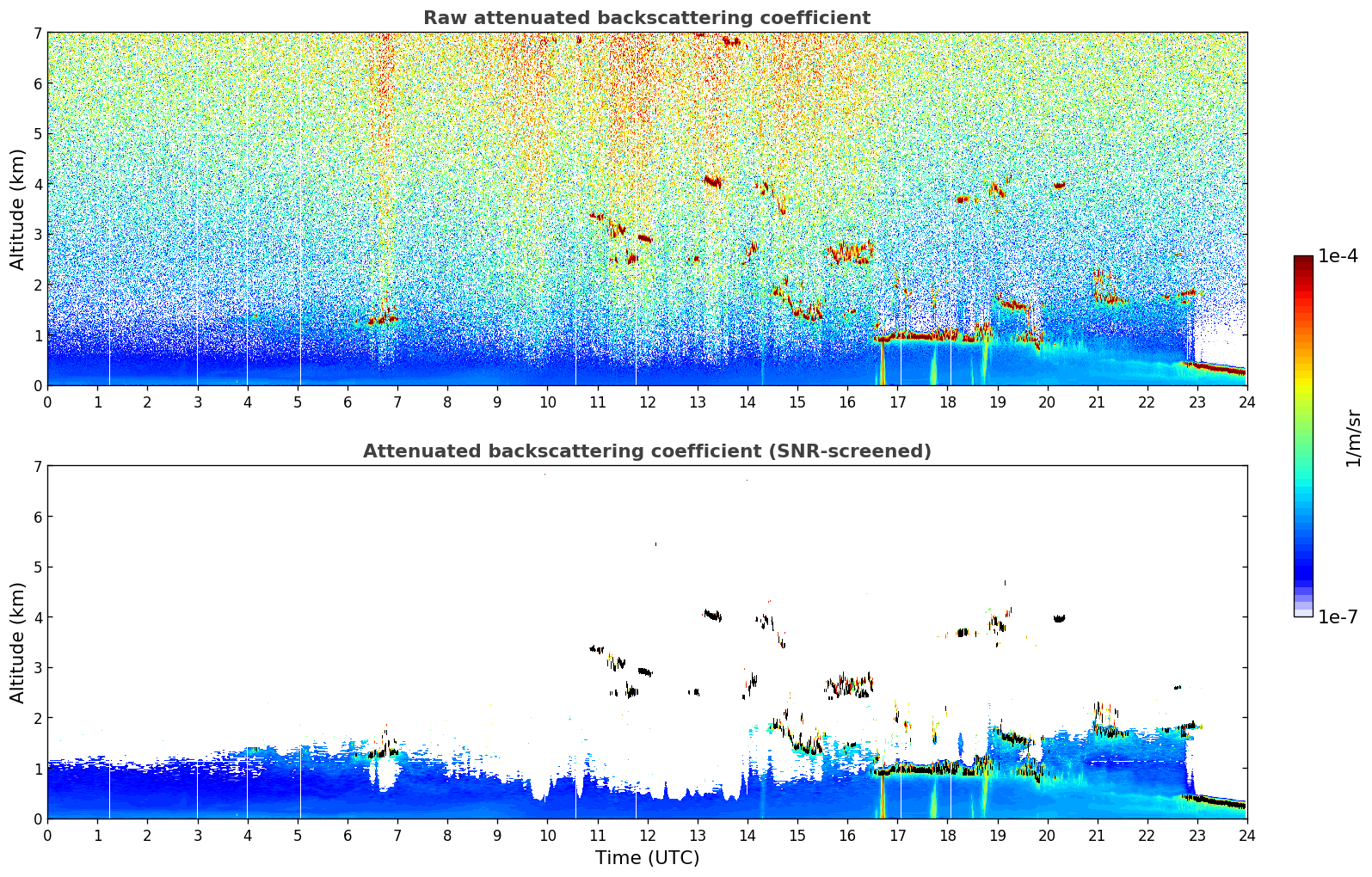 Raw attenuated backscattering coefficient

Altitude (km)

7
6
5
4
3
2
1
0

0 1 2 3 4 5 6 7 8 9 10 11 12 13 14 15 16 17 18 19 20 21 22 23 24

Attenuated backscattering coefficient (SNR-screened)

Altitude (km)

7
6
5
4
3
2
1
0

0 1 2 3 4 5 6 7 8 9 10 11 12 13 14 15 16 17 18 19 20 21 22 23 24

Time (UTC)

1e-4

1/m/sr

1e-7